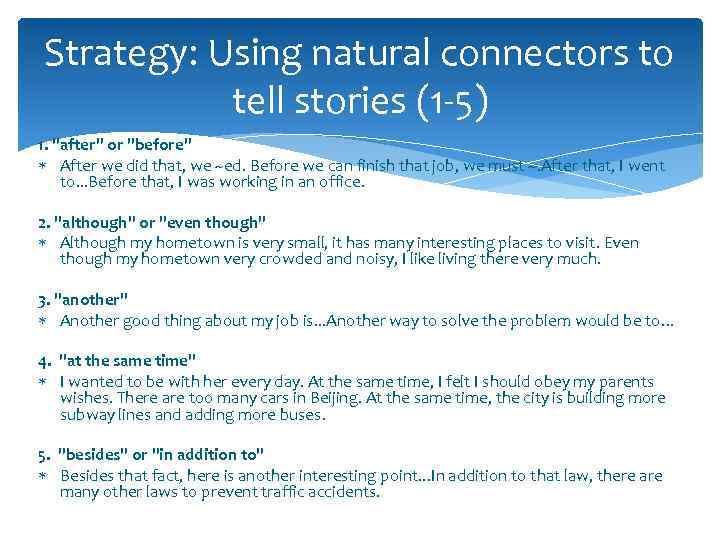 Strategy: Using natural connectors to tell stories (1-5)

1. "after" or "before"
∗ After we did that, we ~ed. Before we can finish that job, we must ~.After that, I went to...Before that, I was working in an office.

2. "although" or "even though"
∗ Although my hometown is very small, it has many interesting places to visit. Even though my hometown very crowded and noisy, I like living there very much.

3. "another"
∗ Another good thing about my job is...Another way to solve the problem would be to...

4. "at the same time"
∗ I wanted to be with her every day. At the same time, I felt I should obey my parents wishes. There are too many cars in Beijing. At the same time, the city is building more subway lines and adding more buses.

5. "besides" or "in addition to"
∗ Besides that fact, here is another interesting point...In addition to that law, there are many other laws to prevent traffic accidents.